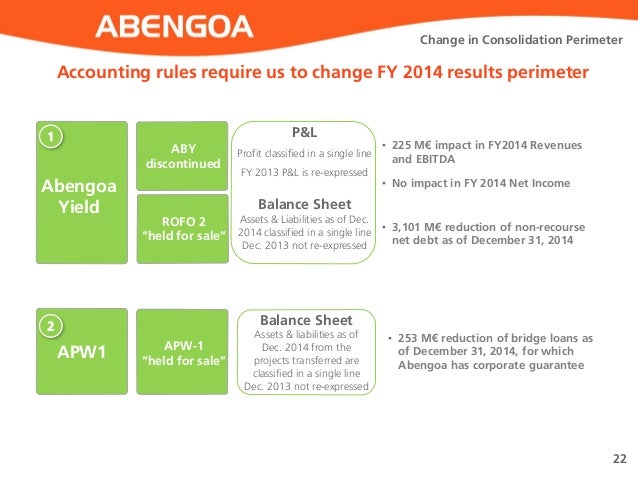 ABENGOA

Change in Consolidation Perimeter

Accounting rules require us to change FY 2014 results perimeter

1

Abengoa Yield

ABY discontinued

ROFO 2 "held for sale"

P&L

Profit classified in a single line

FY 2013 P&L is re-expressed

Balance Sheet

Assets & Liabilities as of Dec. 2014 classified in a single line Dec. 2013 not re-expressed

• 225 M€ impact in FY2014 Revenues and EBITDA

• No impact in FY 2014 Net Income

• 3,101 M€ reduction of non-recourse net debt as of December 31, 2014

2

APW1

APW-1 "held for sale"

Balance Sheet

Assets & liabilities as of Dec. 2014 from the projects transferred are classified in a single line Dec. 2013 not re-expressed

• 253 M€ reduction of bridge loans as of December 31, 2014, for which Abengoa has corporate guarantee

22